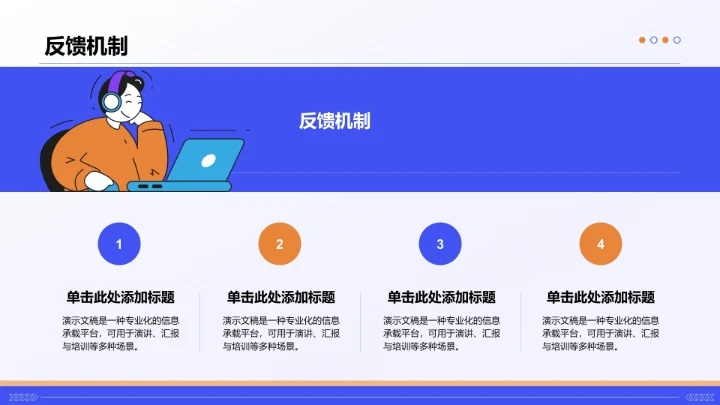 反馈机制

反馈机制

1

单击此处添加标题

演示文稿是一种专业化的信息承载平台，可用于演讲、汇报与培训等多种场景。

2

单击此处添加标题

演示文稿是一种专业化的信息承载平台，可用于演讲、汇报与培训等多种场景。

3

单击此处添加标题

演示文稿是一种专业化的信息承载平台，可用于演讲、汇报与培训等多种场景。

4

单击此处添加标题

演示文稿是一种专业化的信息承载平台，可用于演讲、汇报与培训等多种场景。